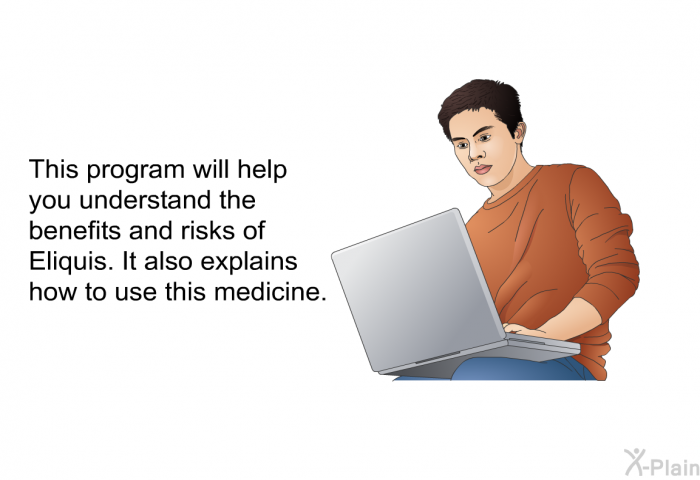 This program will help you understand the benefits and risks of Eliquis. It also explains how to use this medicine.

X-Plain